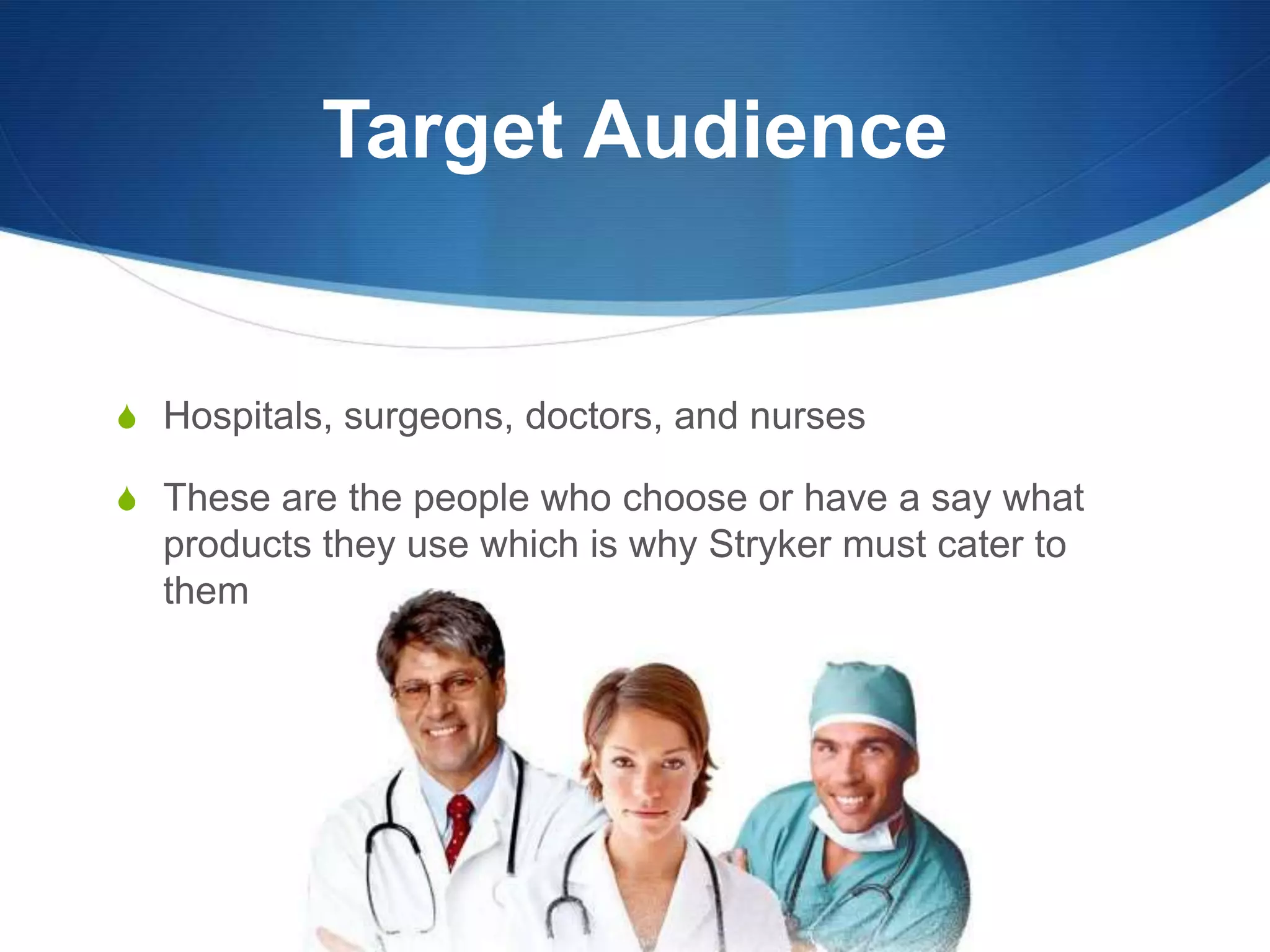 Target Audience

Hospitals, surgeons, doctors, and nurses

These are the people who choose or have a say what products they use which is why Stryker must cater to them